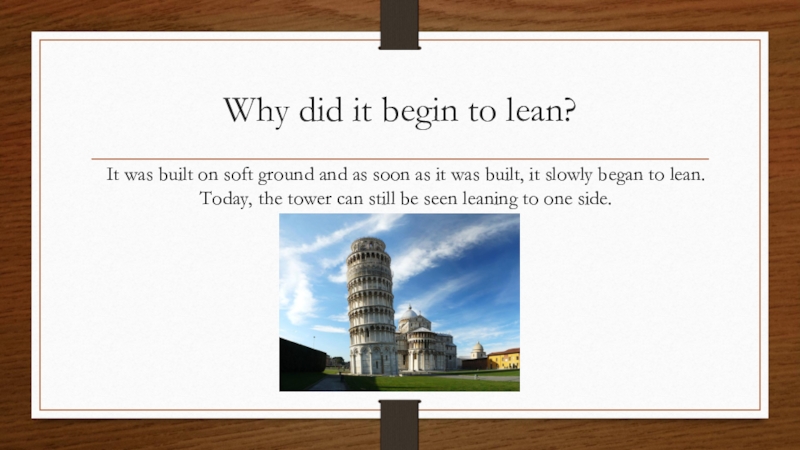 Why did it begin to lean?

It was built on soft ground and as soon as it was built, it slowly began to lean. Today, the tower can still be seen leaning to one side.